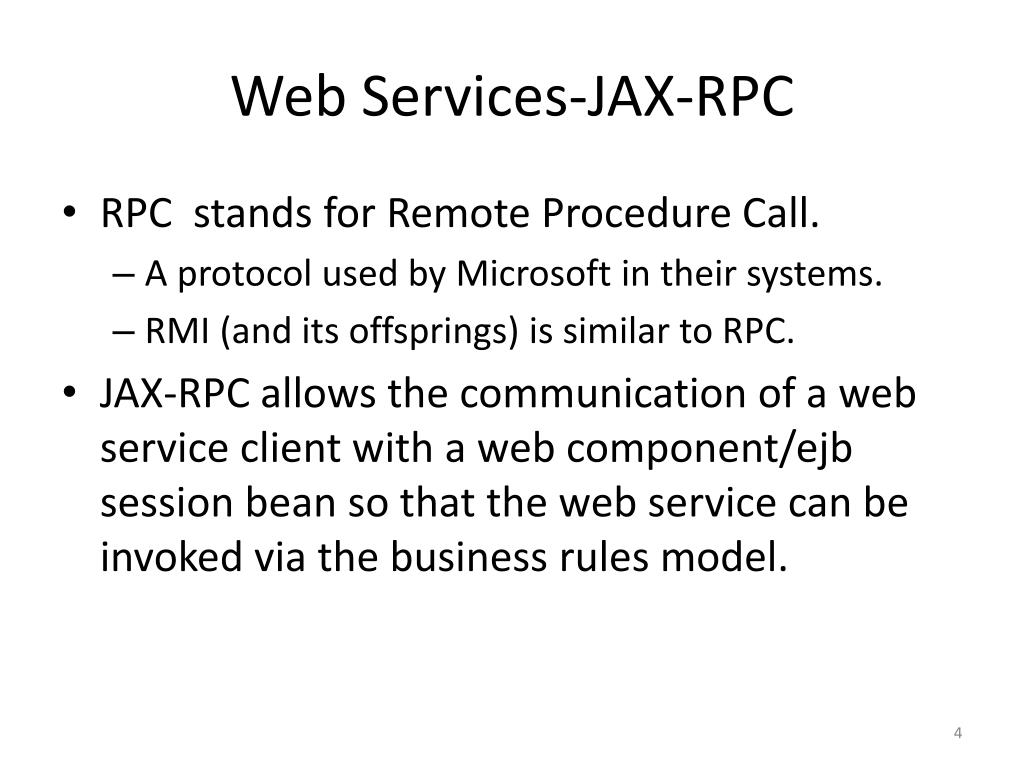 Web Services-JAX-RPC

• RPC stands for Remote Procedure Call.
  – A protocol used by Microsoft in their systems.
  – RMI (and its offsprings) is similar to RPC.
• JAX-RPC allows the communication of a web service client with a web component/ejb session bean so that the web service can be invoked via the business rules model.

4